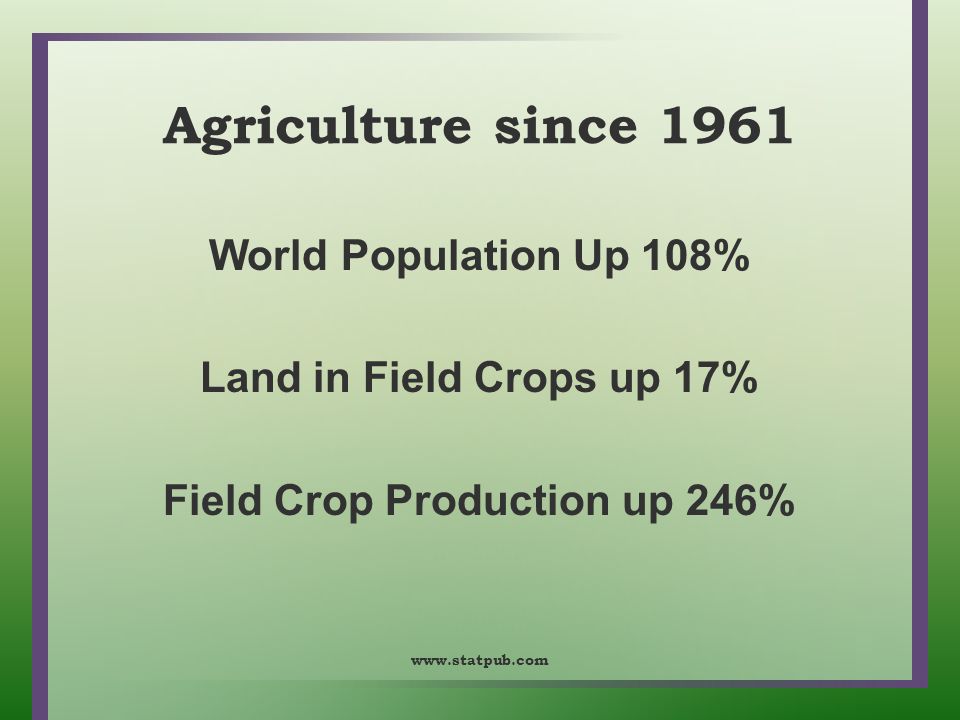 Agriculture since 1961

World Population Up 108%

Land in Field Crops up 17%

Field Crop Production up 246%

www.statpub.com